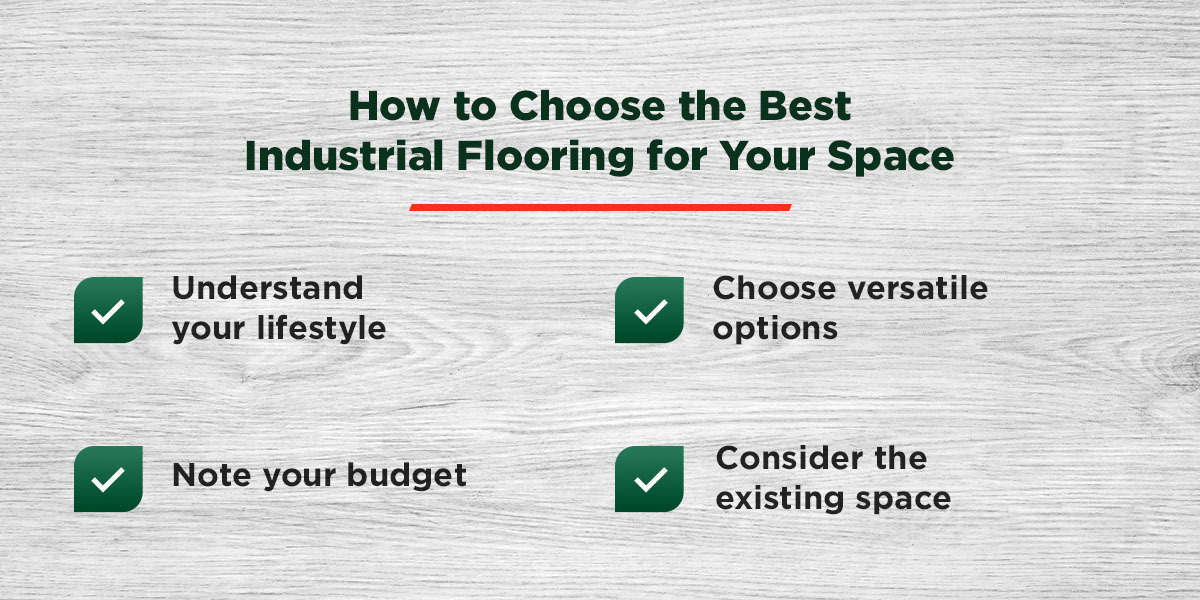 How to Choose the Best Industrial Flooring for Your Space

Understand your lifestyle

Note your budget

Choose versatile options

Consider the existing space